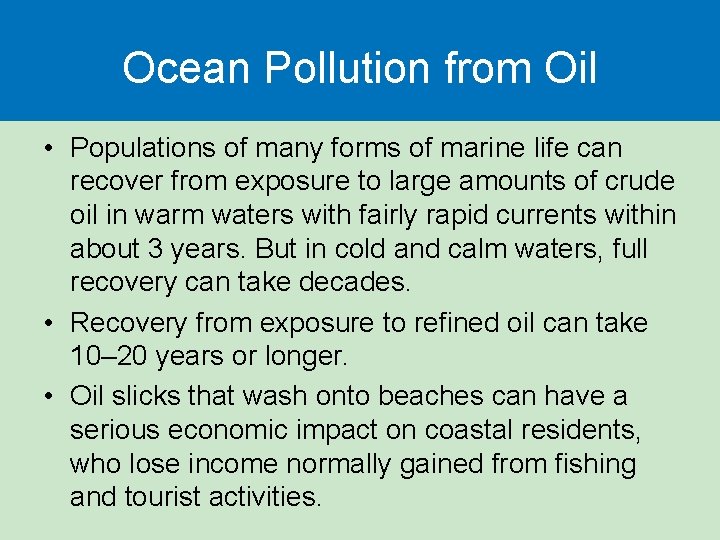 Ocean Pollution from Oil

• Populations of many forms of marine life can recover from exposure to large amounts of crude oil in warm waters with fairly rapid currents within about 3 years. But in cold and calm waters, full recovery can take decades.

• Recovery from exposure to refined oil can take 10–20 years or longer.

• Oil slicks that wash onto beaches can have a serious economic impact on coastal residents, who lose income normally gained from fishing and tourist activities.